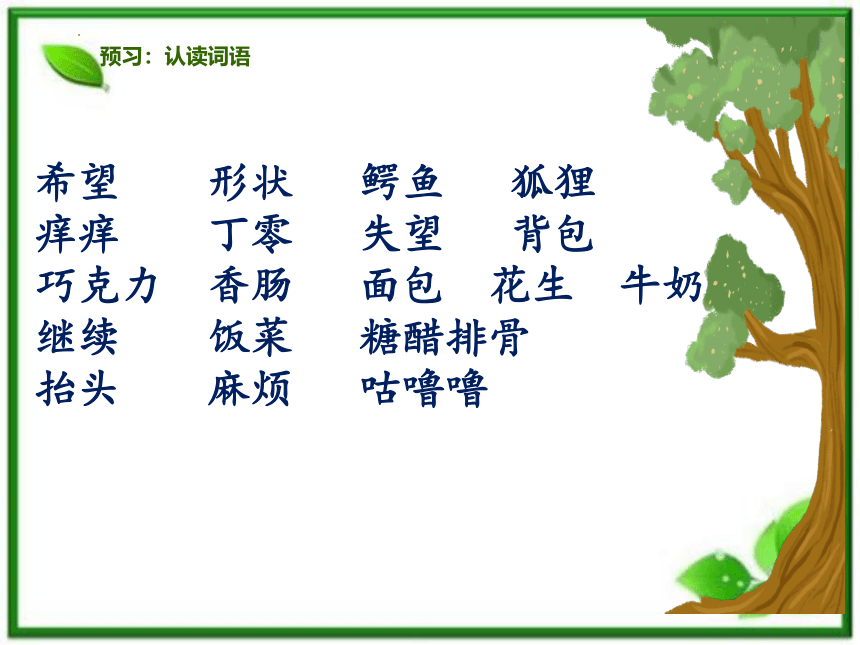 预习：认读词语

希望　形状　鳄鱼　狐狸
痒痒　丁零　失望　背包
巧克力　香肠　面包　花生　牛奶
继续　饭菜　糖醋排骨
抬头　麻烦　咕噜噜